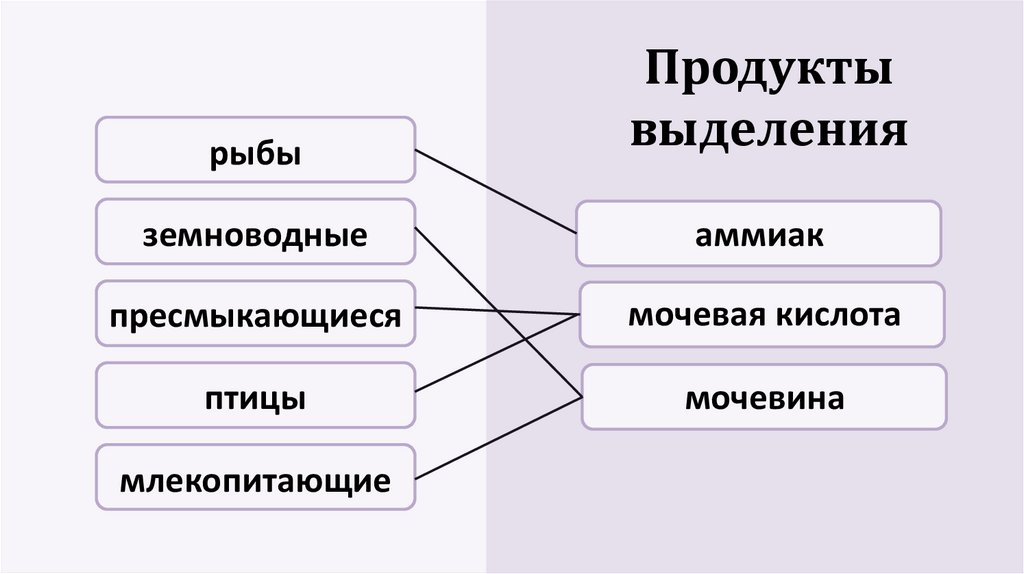 Продукты выделения

рыбы

земноводные

пресмыкающиеся

птицы

млекопитающие

аммиак

мочевая кислота

мочевина